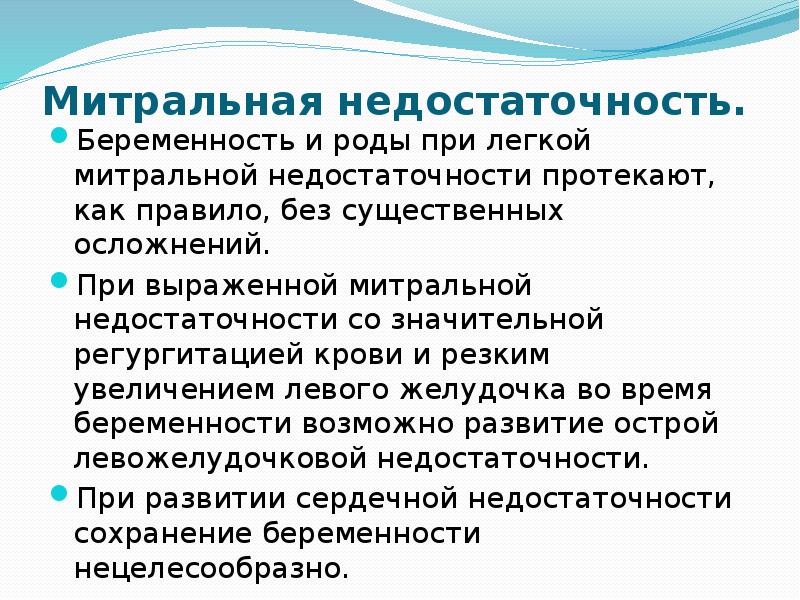 Митральная недостаточность.

Беременность и роды при легкой митральной недостаточности протекают, как правило, без существенных осложнений.

При выраженной митральной недостаточности со значительной регургитацией крови и резким увеличением левого желудочка во время беременности возможно развитие острой левожелудочковой недостаточности.

При развитии сердечной недостаточности сохранение беременности нецелесообразно.